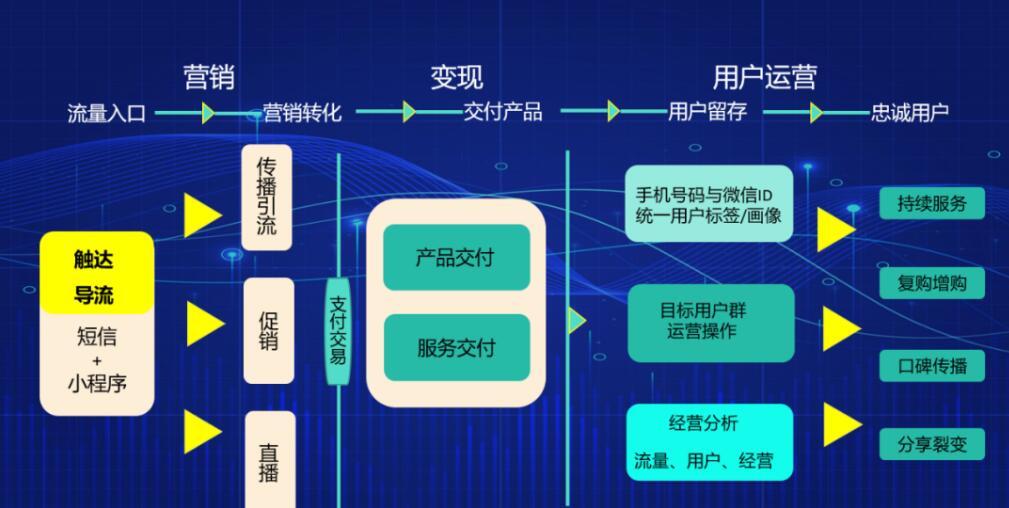 营销　　变现　　用户运营

流量入口　营销转化　交付产品　用户留存　忠诚用户

触达
导流

短信
+
小程序

传播引流

促销

直播

支付交易

产品交付

服务交付

手机号码与微信ID
统一用户标签/画像

目标用户群
运营操作

经营分析
流量、用户、经营

持续服务

复购增购

口碑传播

分享裂变